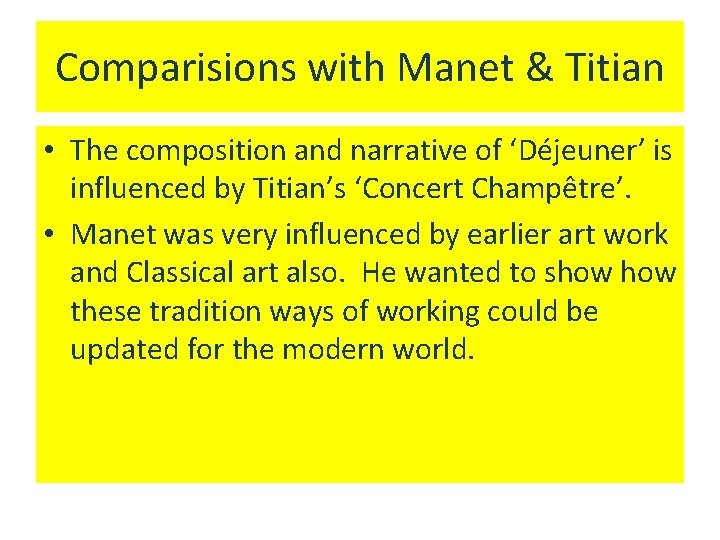 Comparisions with Manet & Titian

• The composition and narrative of ‘Déjeuner’ is influenced by Titian’s ‘Concert Champêtre’.

• Manet was very influenced by earlier art work and Classical art also. He wanted to show how these tradition ways of working could be updated for the modern world.